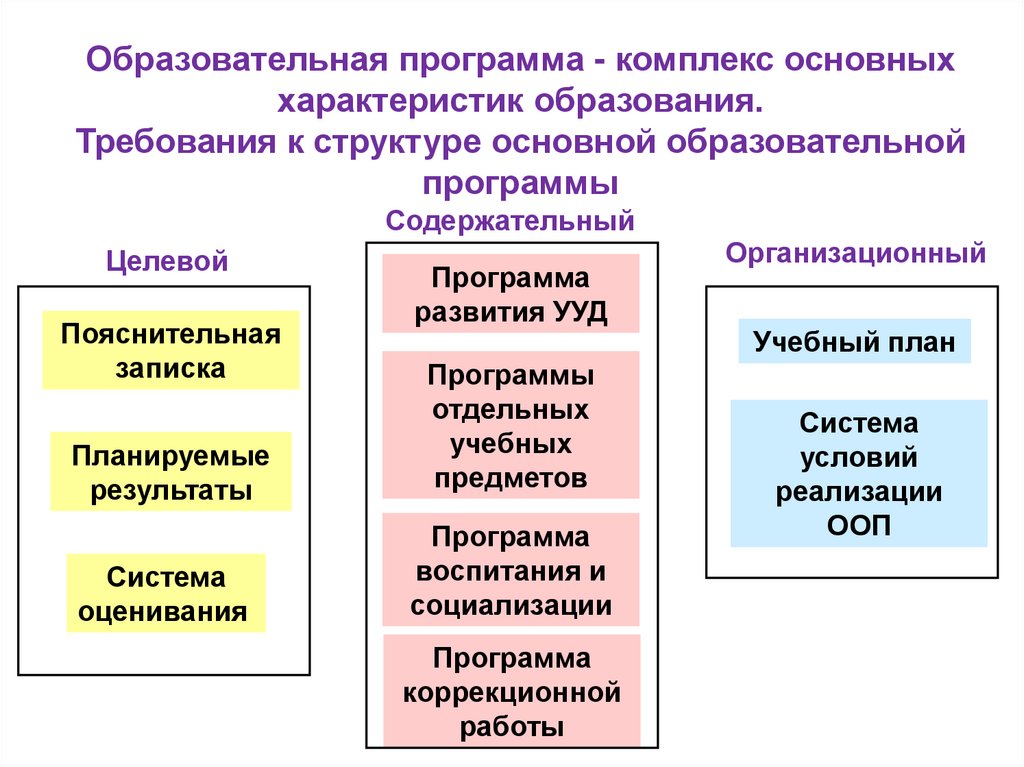 Образовательная программа - комплекс основных характеристик образования.
Требования к структуре основной образовательной программы

Целевой

Пояснительная записка

Планируемые результаты

Система оценивания

Содержательный

Программа развития УУД

Программы отдельных учебных предметов

Программа воспитания и социализации

Программа коррекционной работы

Организационный

Учебный план

Система условий реализации ООП